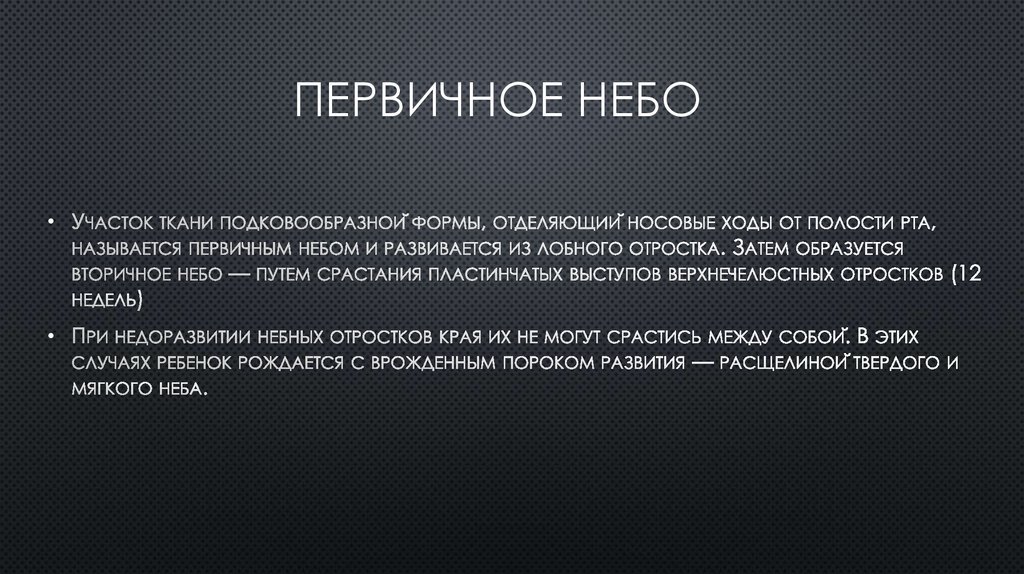 ПЕРВИЧНОЕ НЕБО

• Участок ткани подковообразной формы, отделяющий носовые ходы от полости рта, называется первичным небом и развивается из лобного отростка. Затем образуется вторичное небо — путем срастания пластинчатых выступов верхнечелюстных отростков (12 недель)

• При недоразвитии небных отростков края их не могут срастись между собой. В этих случаях ребенок рождается с врожденным пороком развития — расщелиной твердого и мягкого неба.